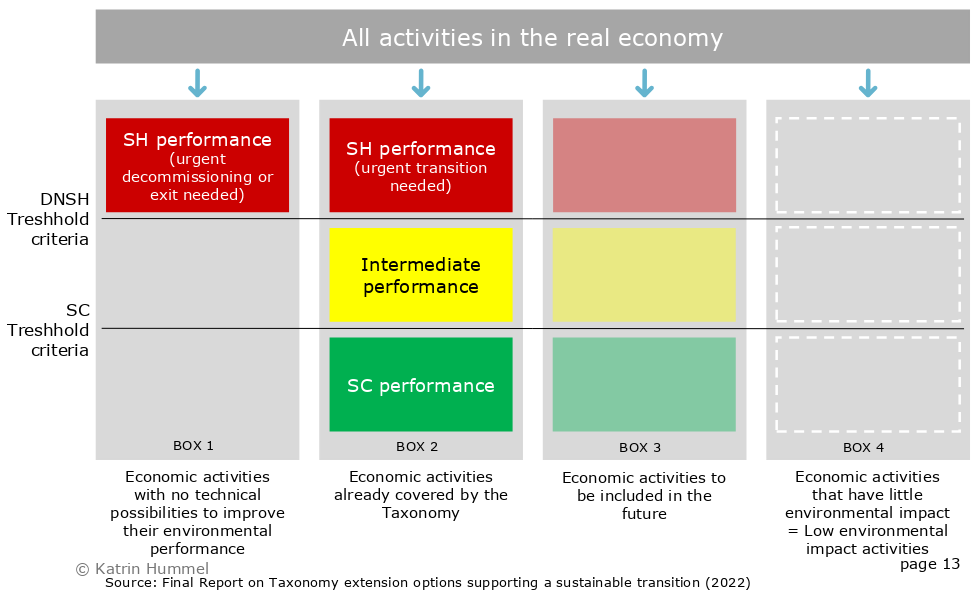 All activities in the real economy

DNSH Treshhold criteria

SC Treshhold criteria

SH performance (urgent decommissioning or exit needed)

BOX 1

Economic activities with no technical possibilities to improve their environmental performance

SH performance (urgent transition needed)

Intermediate performance

SC performance

BOX 2

Economic activities already covered by the Taxonomy

BOX 3

Economic activities to be included in the future

BOX 4

Economic activities that have little environmental impact = Low environmental impact activities

© Katrin Hummel

page 13

Source: Final Report on Taxonomy extension options supporting a sustainable transition (2022)